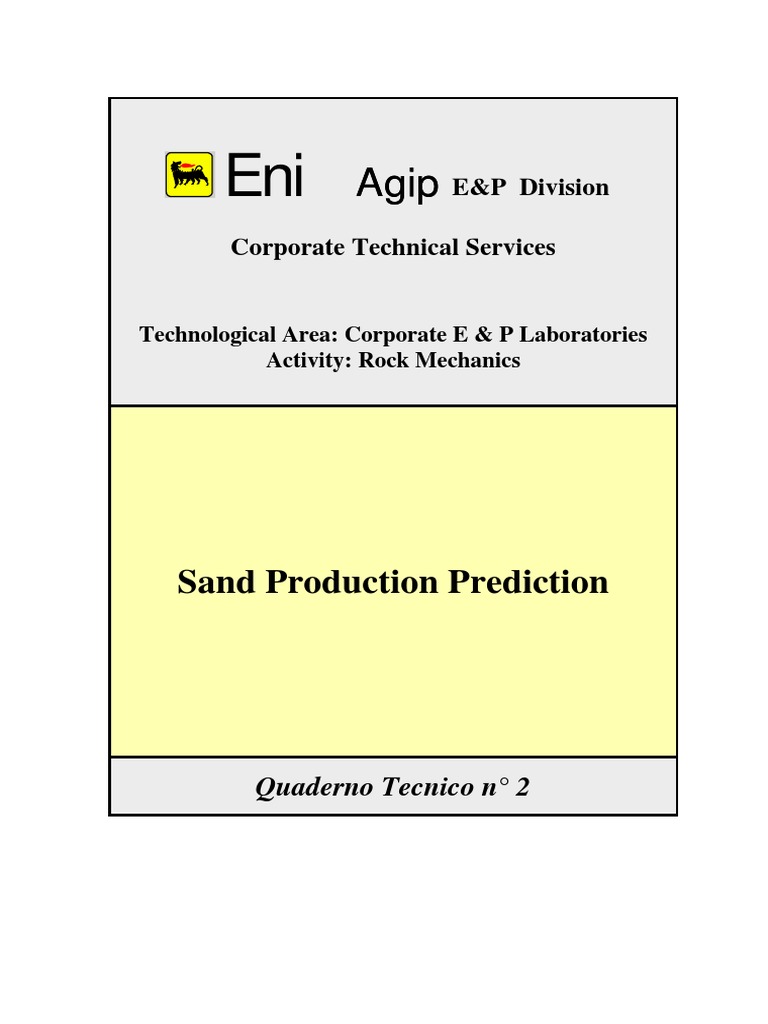 Eni Agip E&P Division

Corporate Technical Services

Technological Area: Corporate E & P Laboratories
Activity: Rock Mechanics

Sand Production Prediction

Quaderno Tecnico n° 2